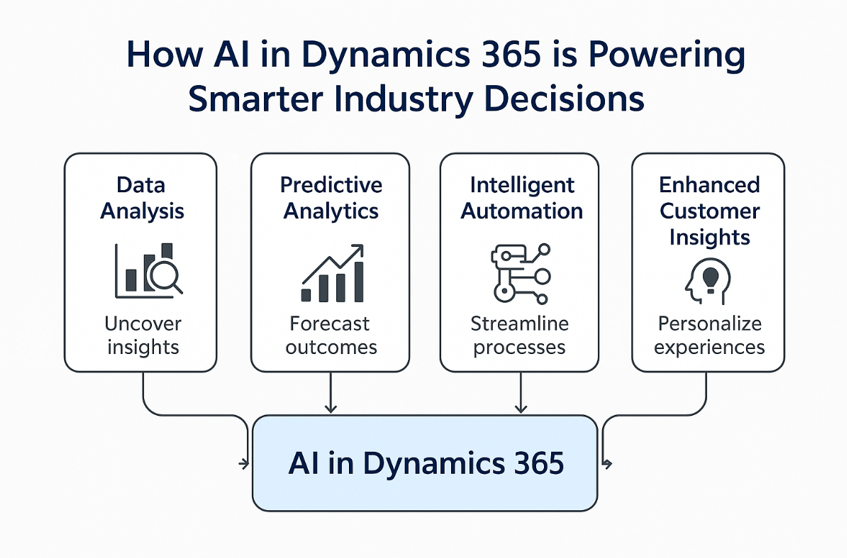 How AI in Dynamics 365 is Powering Smarter Industry Decisions

Data Analysis

Uncover insights

Predictive Analytics

Forecast outcomes

Intelligent Automation

Streamline processes

Enhanced Customer Insights

Personalize experiences

AI in Dynamics 365